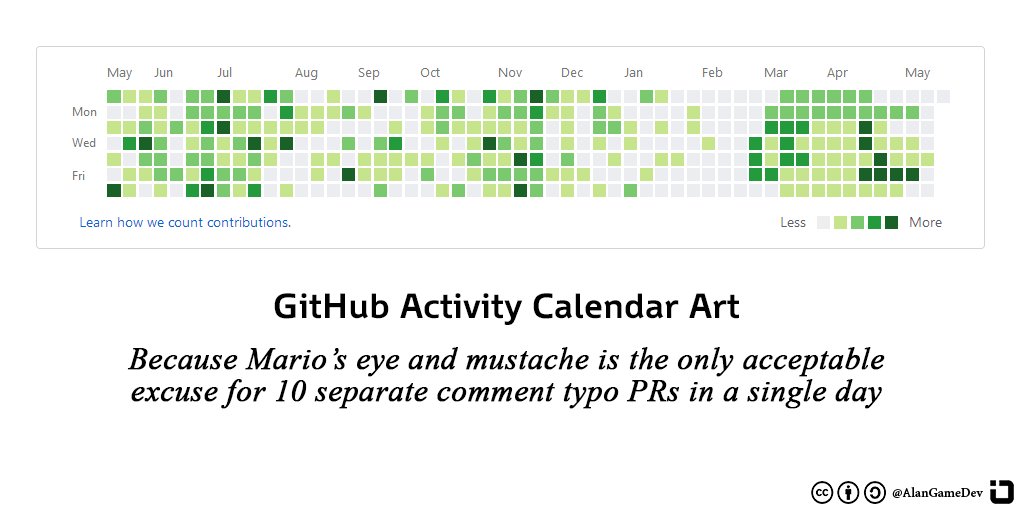 May Jun Jul Aug Sep Oct Nov Dec Jan Feb Mar Apr May

Mon

Wed

Fri

Learn how we count contributions.

Less More

GitHub Activity Calendar Art

Because Mario's eye and mustache is the only acceptable excuse for 10 separate comment typo PRs in a single day

@AlanGameDev